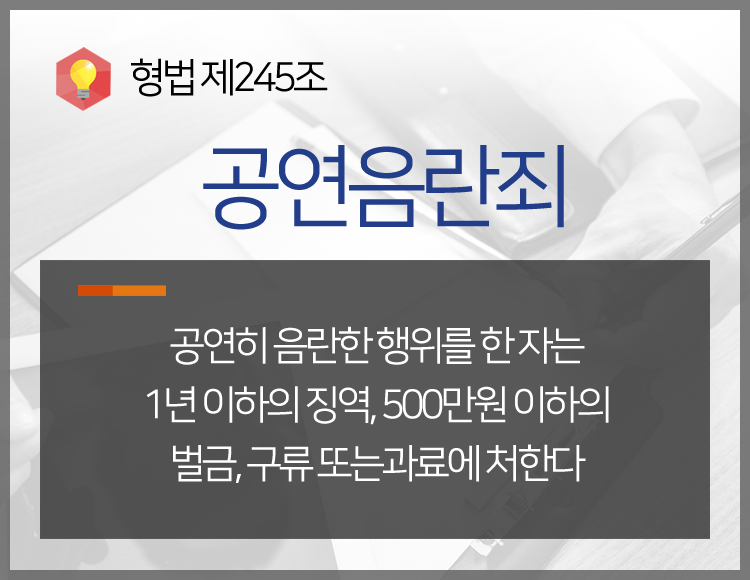 형법 제245조

공연음란죄

공연히 음란한 행위를 한 자는 1년 이하의 징역, 500만원 이하의 벌금, 구류 또는과료에 처한다